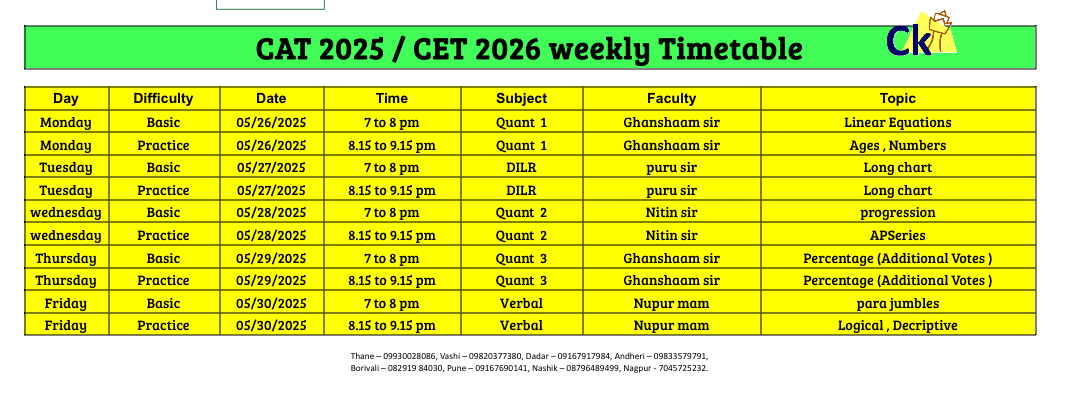 CAT 2025 / CET 2026 weekly Timetable

Ck

| Day | Difficulty | Date | Time | Subject | Faculty | Topic |
|---|---|---|---|---|---|---|
| Monday | Basic | 05/26/2025 | 7 to 8 pm | Quant 1 | Ghanshaam sir | Linear Equations |
| Monday | Practice | 05/26/2025 | 8.15 to 9.15 pm | Quant 1 | Ghanshaam sir | Ages , Numbers |
| Tuesday | Basic | 05/27/2025 | 7 to 8 pm | DILR | puru sir | Long chart |
| Tuesday | Practice | 05/27/2025 | 8.15 to 9.15 pm | DILR | puru sir | Long chart |
| wednesday | Basic | 05/28/2025 | 7 to 8 pm | Quant 2 | Nitin sir | progression |
| wednesday | Practice | 05/28/2025 | 8.15 to 9.15 pm | Quant 2 | Nitin sir | APSeries |
| Thursday | Basic | 05/29/2025 | 7 to 8 pm | Quant 3 | Ghanshaam sir | Percentage (Additional Votes ) |
| Thursday | Practice | 05/29/2025 | 8.15 to 9.15 pm | Quant 3 | Ghanshaam sir | Percentage (Additional Votes ) |
| Friday | Basic | 05/30/2025 | 7 to 8 pm | Verbal | Nupur mam | para jumbles |
| Friday | Practice | 05/30/2025 | 8.15 to 9.15 pm | Verbal | Nupur mam | Logical , Decriptive |

Thane – 09930028086, Vashi – 09820377380, Dadar – 09167917984, Andheri – 09833579791, Borivali – 082919 84030, Pune – 09167690141, Nashik – 08796489499, Nagpur - 7045725232.